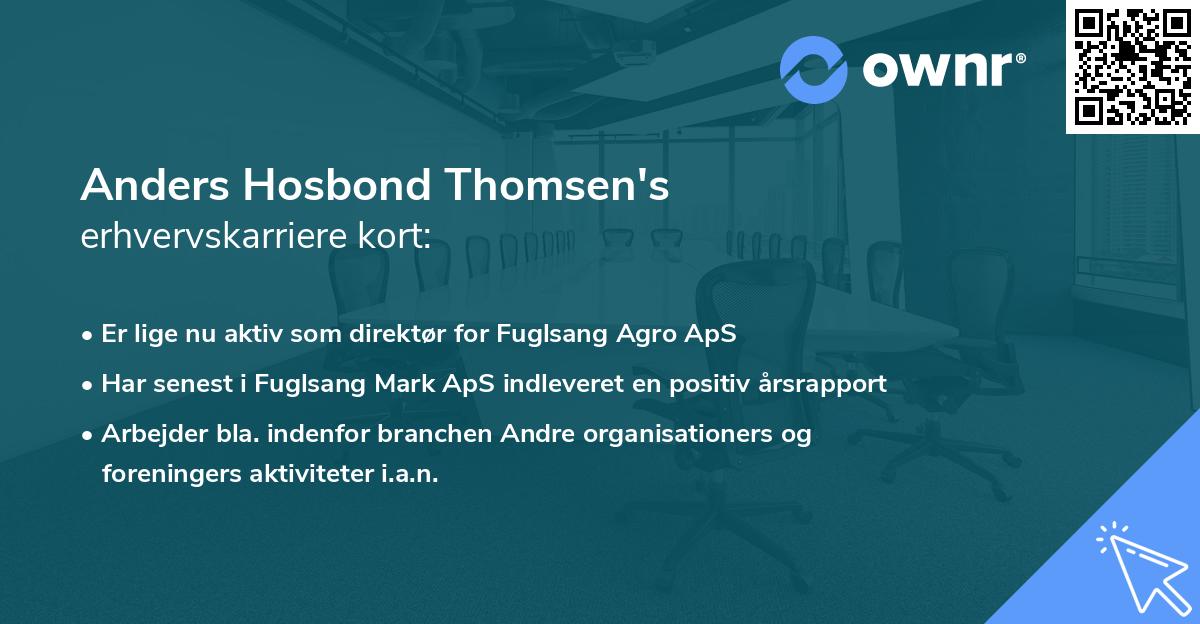 ownr®

Anders Hosbond Thomsen's
erhvervskarriere kort:

• Er lige nu aktiv som direktør for Fuglsang Agro ApS
• Har senest i Fuglsang Mark ApS indleveret en positiv årsrapport
• Arbejder bla. indenfor branchen Andre organisationers og foreningers aktiviteter i.a.n.